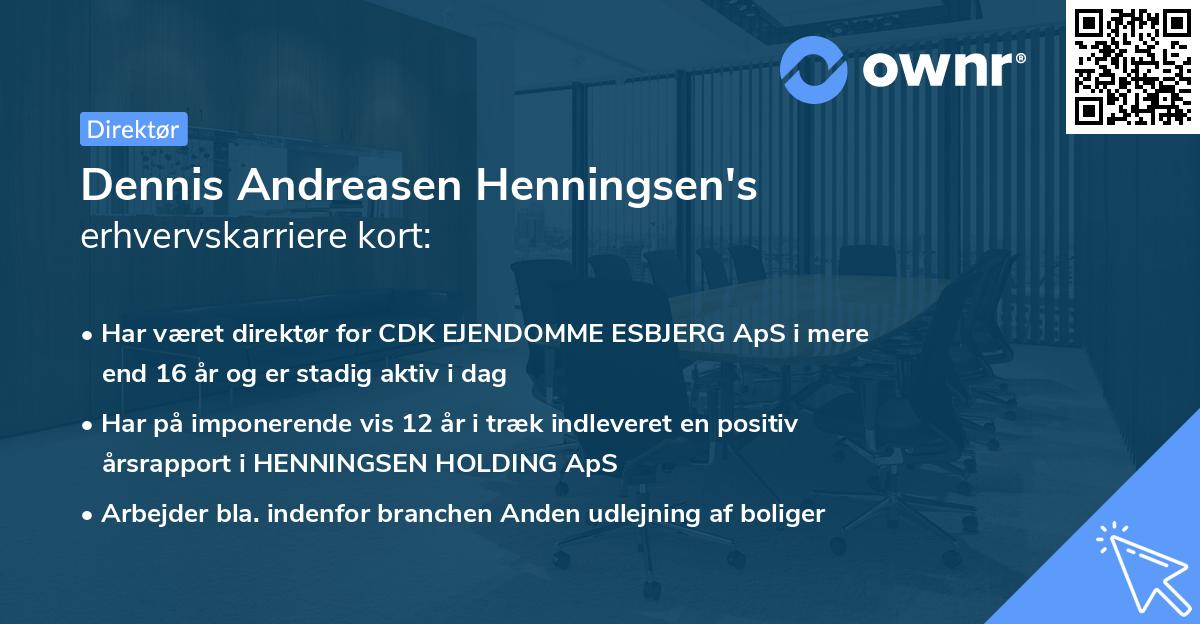 ownr®

Direktør

Dennis Andreasen Henningsen's erhvervskarriere kort:

• Har været direktør for CDK EJENDOMME ESBJERG ApS i mere end 16 år og er stadig aktiv i dag

• Har på imponerende vis 12 år i træk indleveret en positiv årsrapport i HENNINGSEN HOLDING ApS

• Arbejder bla. indenfor branchen Anden udlejning af boliger